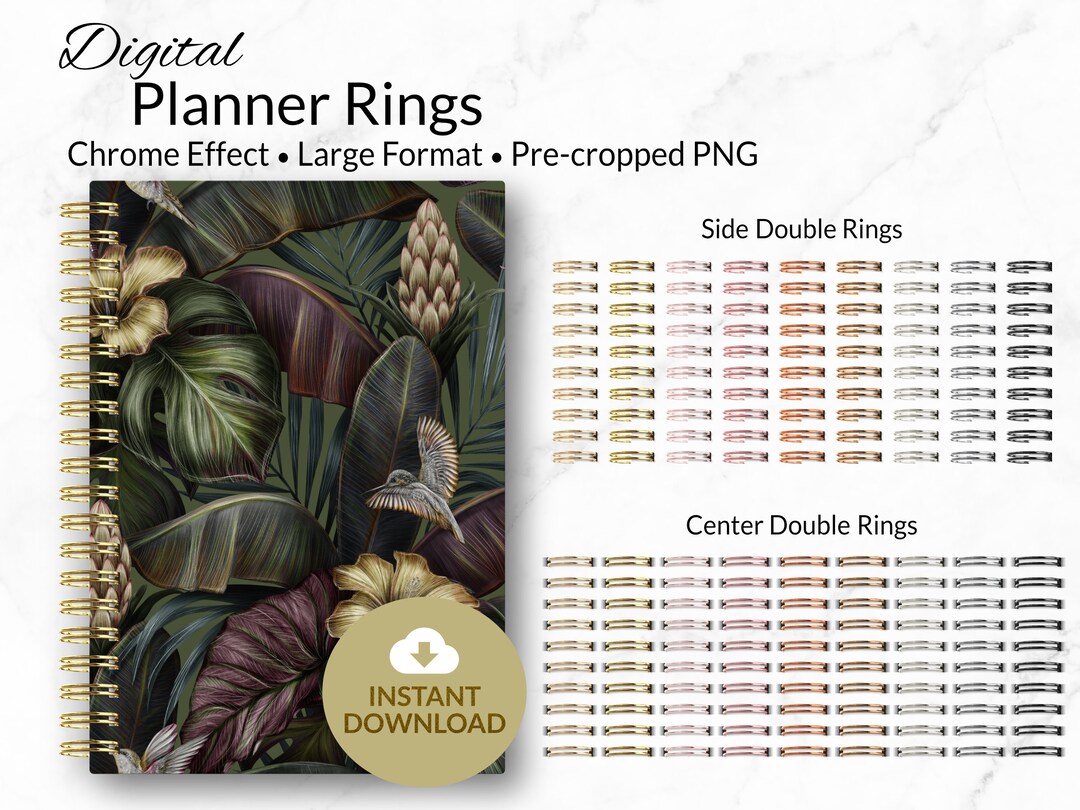 Digital
Planner Rings
Chrome Effect • Large Format • Pre-cropped PNG

Side Double Rings

Center Double Rings

INSTANT DOWNLOAD